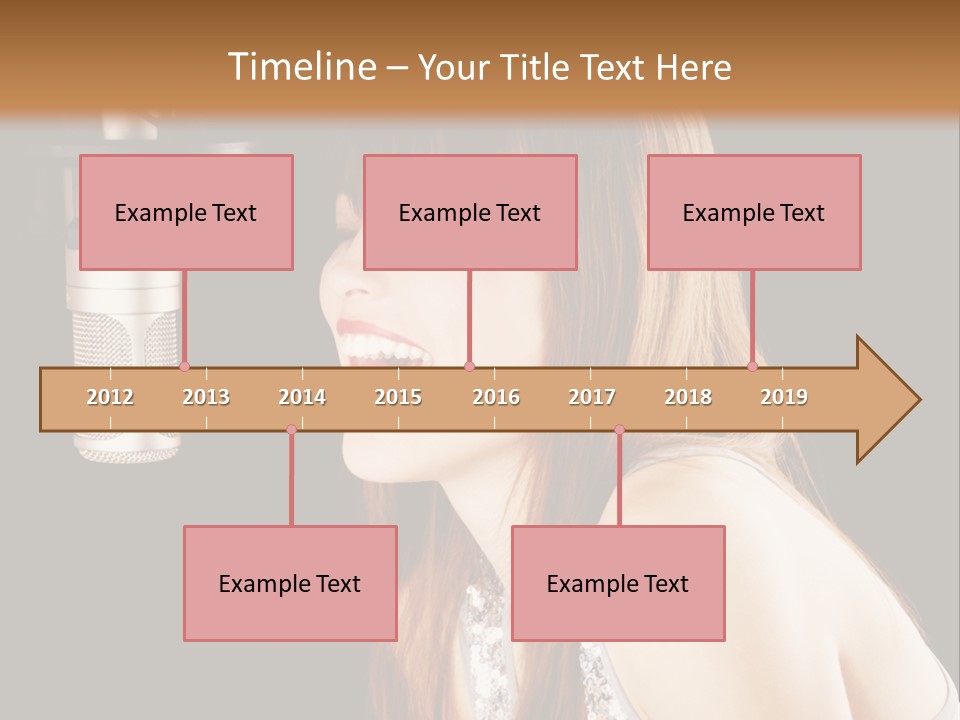 Timeline – Your Title Text Here

Example Text

Example Text

Example Text

2012 2013 2014 2015 2016 2017 2018 2019

Example Text

Example Text